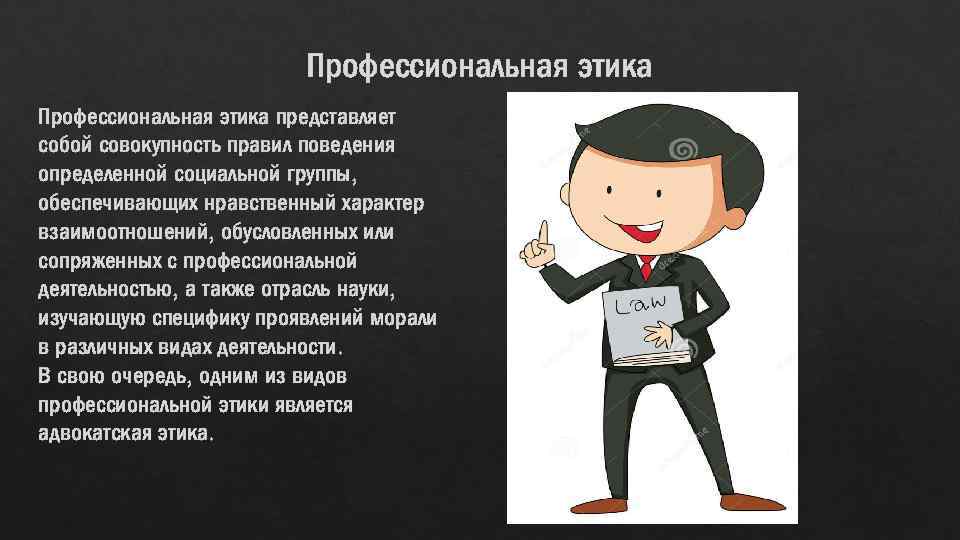 Профессиональная этика

Профессиональная этика представляет собой совокупность правил поведения определенной социальной группы, обеспечивающих нравственный характер взаимоотношений, обусловленных или сопряженных с профессиональной деятельностью, а также отрасль науки, изучающую специфику проявлений морали в различных видах деятельности.
В свою очередь, одним из видов профессиональной этики является адвокатская этика.

Law